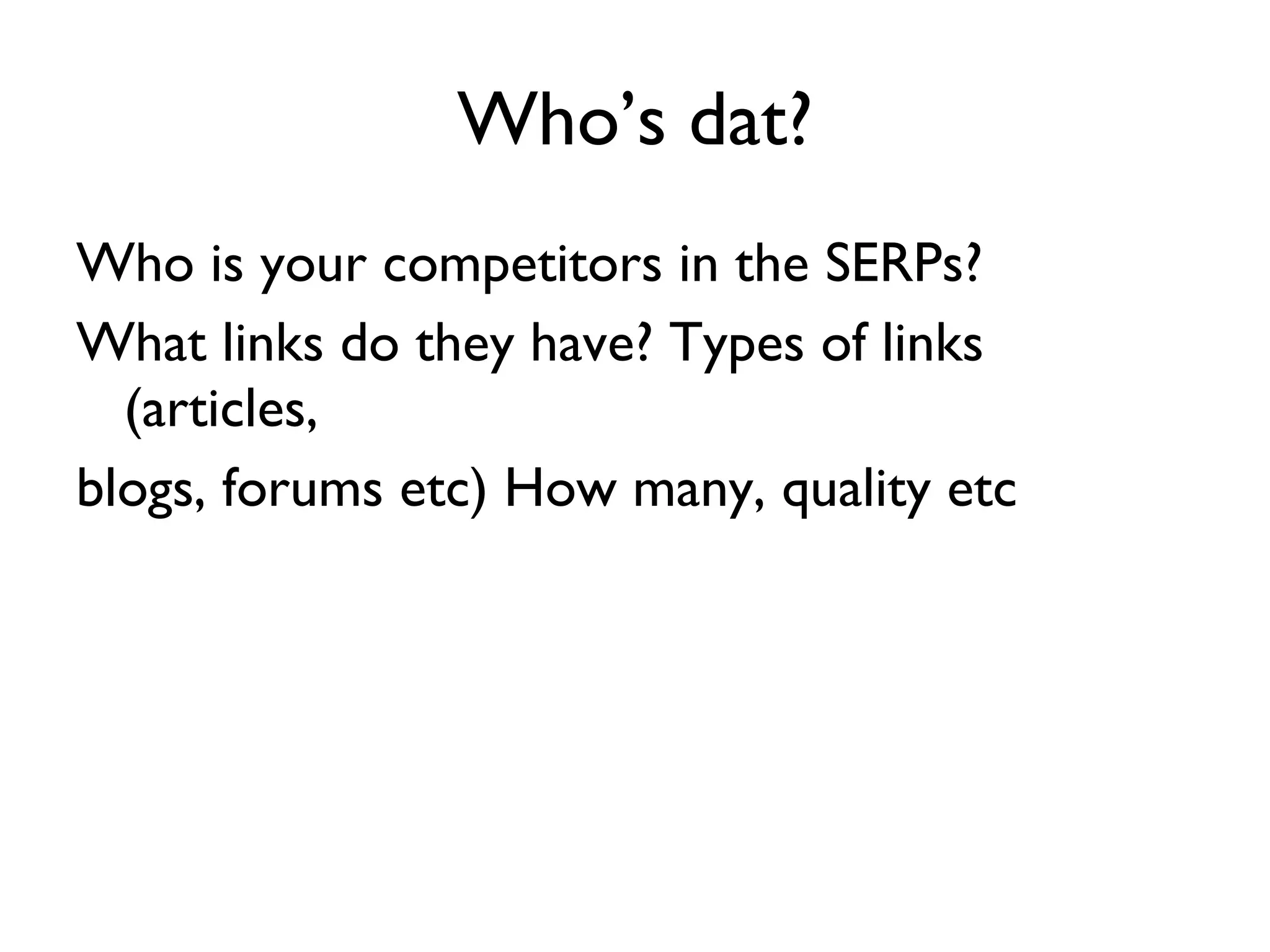 Who’s dat?

Who is your competitors in the SERPs?

What links do they have? Types of links (articles,

blogs, forums etc) How many, quality etc